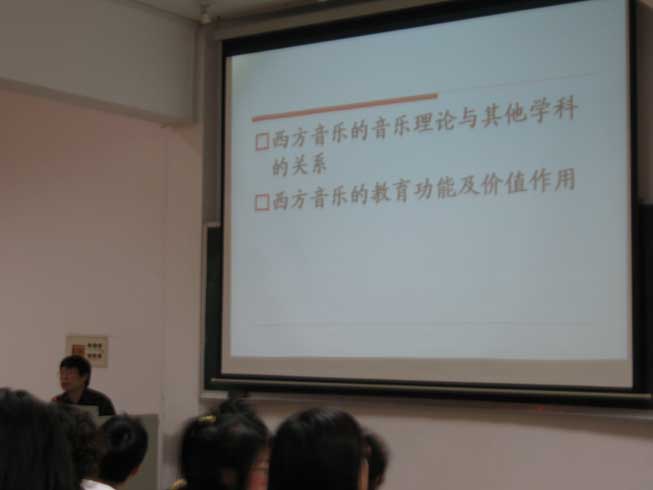 □西方音乐的音乐理论与其他学科的关系

□西方音乐的教育功能及价值作用